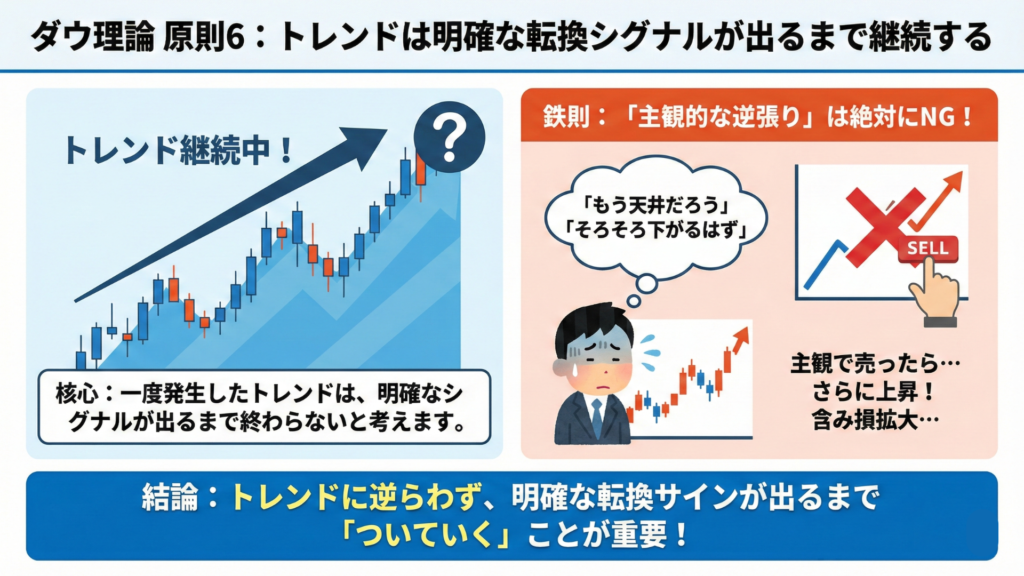 ダウ理論 原則6：トレンドは明確な転換シグナルが出るまで継続する

トレンド継続中！

?

核心：一度発生したトレンドは、明確なシグナルが出るまで終わらないと考えます。

鉄則：「主観的な逆張り」は絶対にNG！

「もう天井だろう」
「そろそろ下がるはず」

SELL

主観で売ったら…
さらに上昇！
含み損拡大…

結論：トレンドに逆らわず、明確な転換サインが出るまで「ついていく」ことが重要！